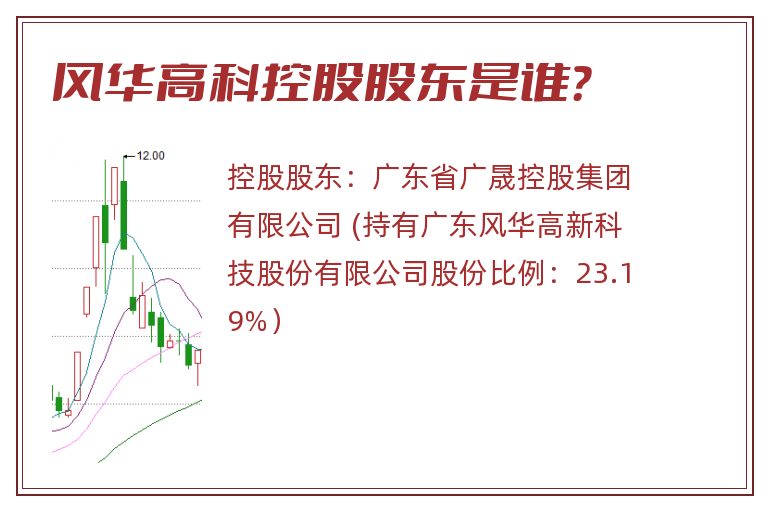 风华高科控股股东是谁?

12.00

控股股东：广东省广晟控股集团有限公司 (持有广东风华高新科技股份有限公司股份比例：23.19%）